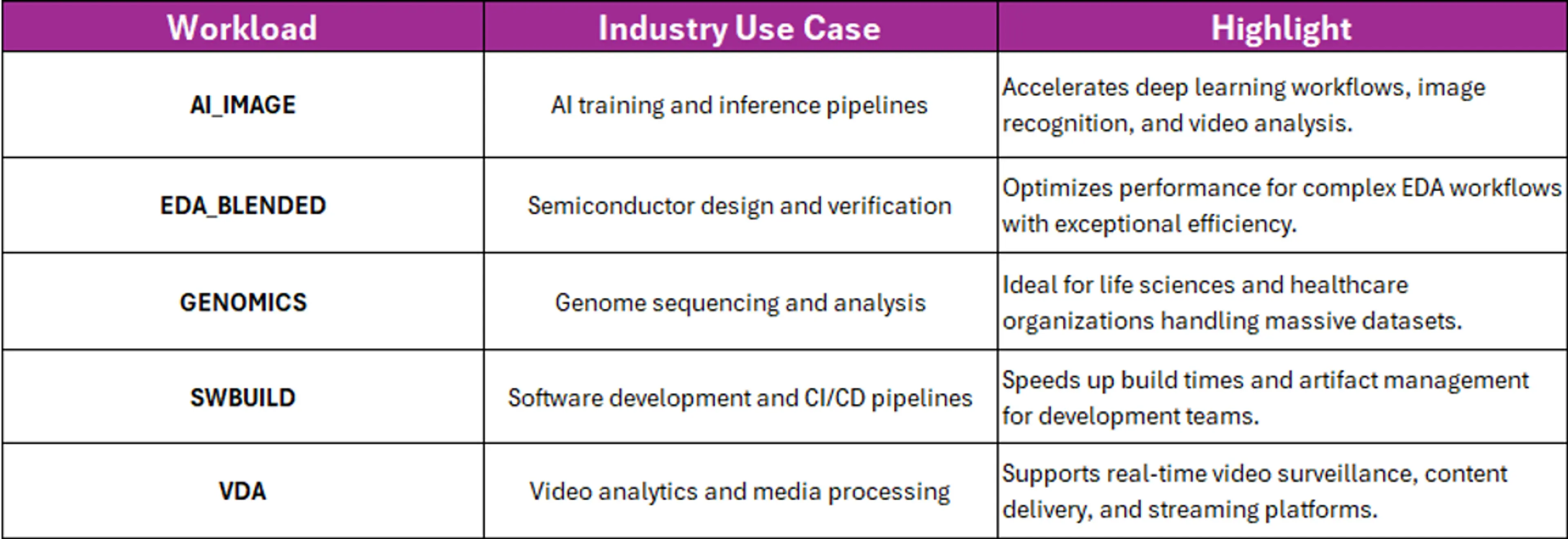 | Workload | Industry Use Case | Highlight |
|---|---|---|
| AI_IMAGE | AI training and inference pipelines | Accelerates deep learning workflows, image recognition, and video analysis. |
| EDA_BLENDED | Semiconductor design and verification | Optimizes performance for complex EDA workflows with exceptional efficiency. |
| GENOMICS | Genome sequencing and analysis | Ideal for life sciences and healthcare organizations handling massive datasets. |
| SWBUILD | Software development and CI/CD pipelines | Speeds up build times and artifact management for development teams. |
| VDA | Video analytics and media processing | Supports real-time video surveillance, content delivery, and streaming platforms. |